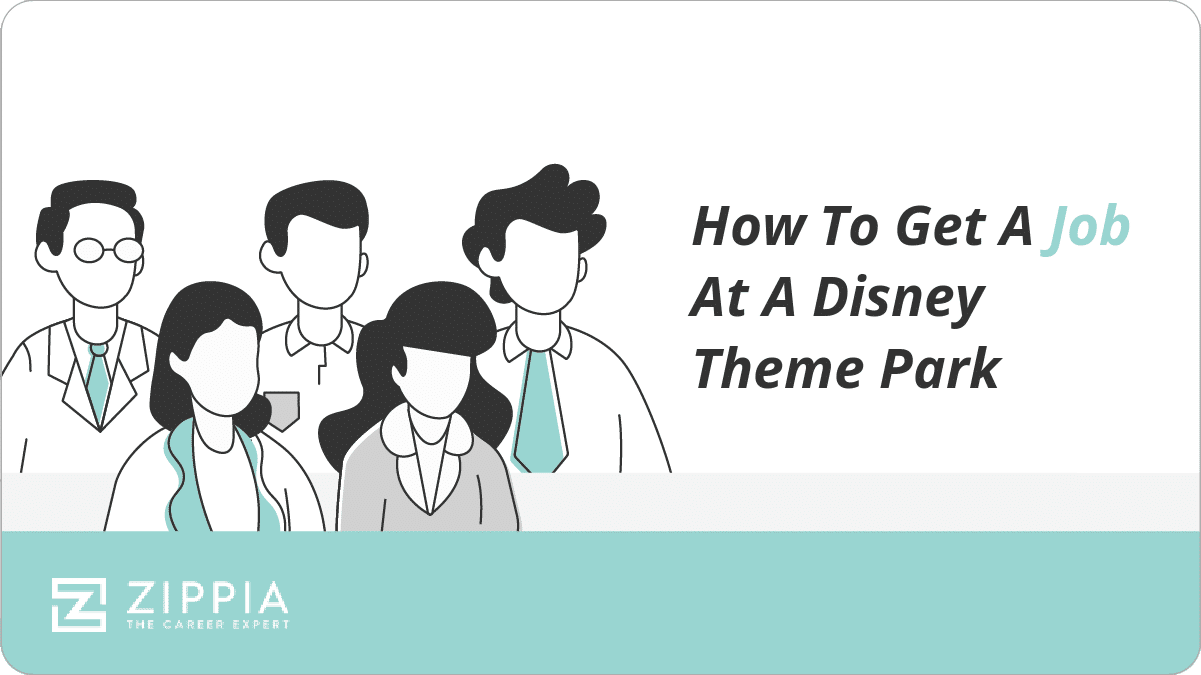 How To Get A Job At A Disney Theme Park

ZIPPIA
THE CAREER EXPERT